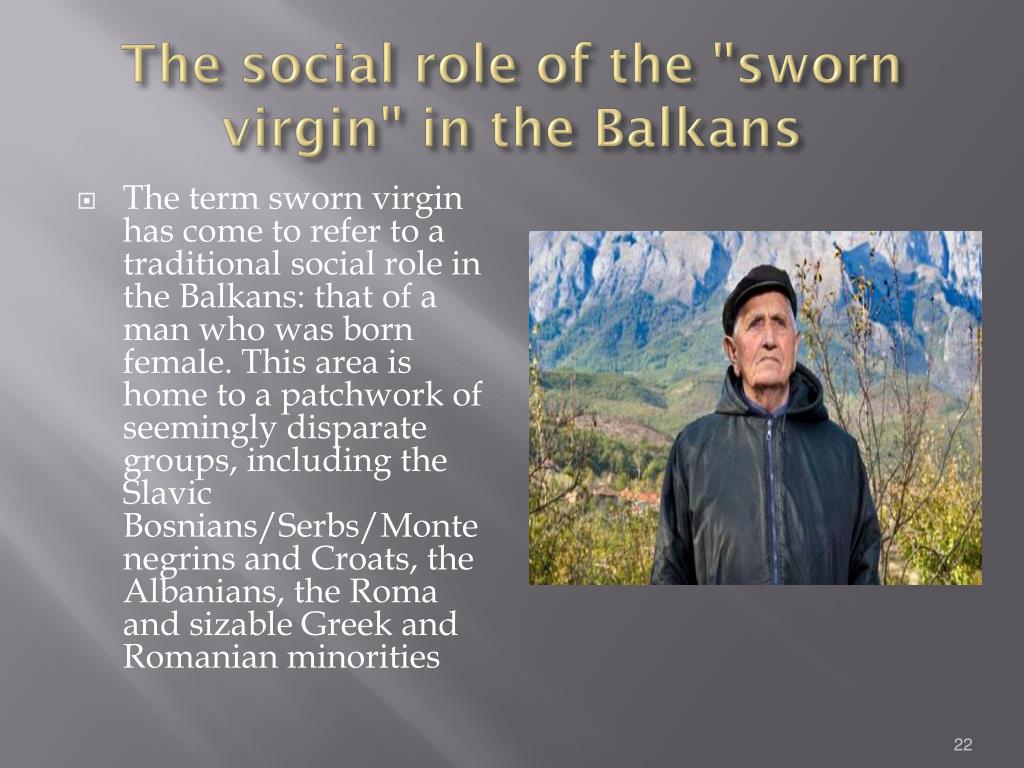 The social role of the "sworn virgin" in the Balkans

The term sworn virgin has come to refer to a traditional social role in the Balkans: that of a man who was born female. This area is home to a patchwork of seemingly disparate groups, including the Slavic Bosnians/Serbs/Montenegrins and Croats, the Albanians, the Roma and sizable Greek and Romanian minorities

22